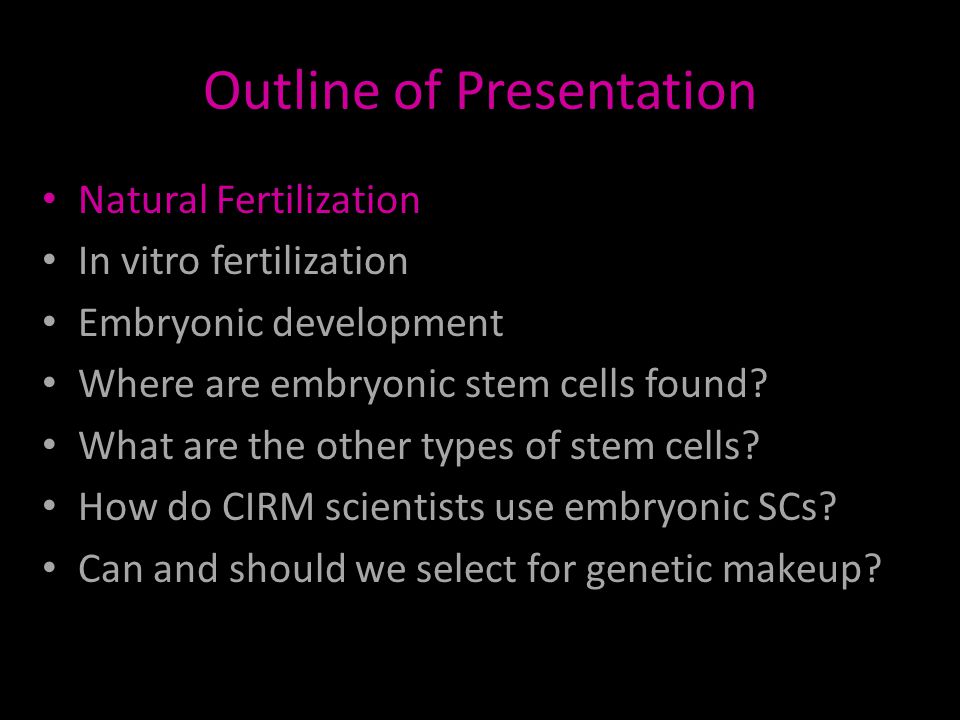 Outline of Presentation

• Natural Fertilization
• In vitro fertilization
• Embryonic development
• Where are embryonic stem cells found?
• What are the other types of stem cells?
• How do CIRM scientists use embryonic SCs?
• Can and should we select for genetic makeup?